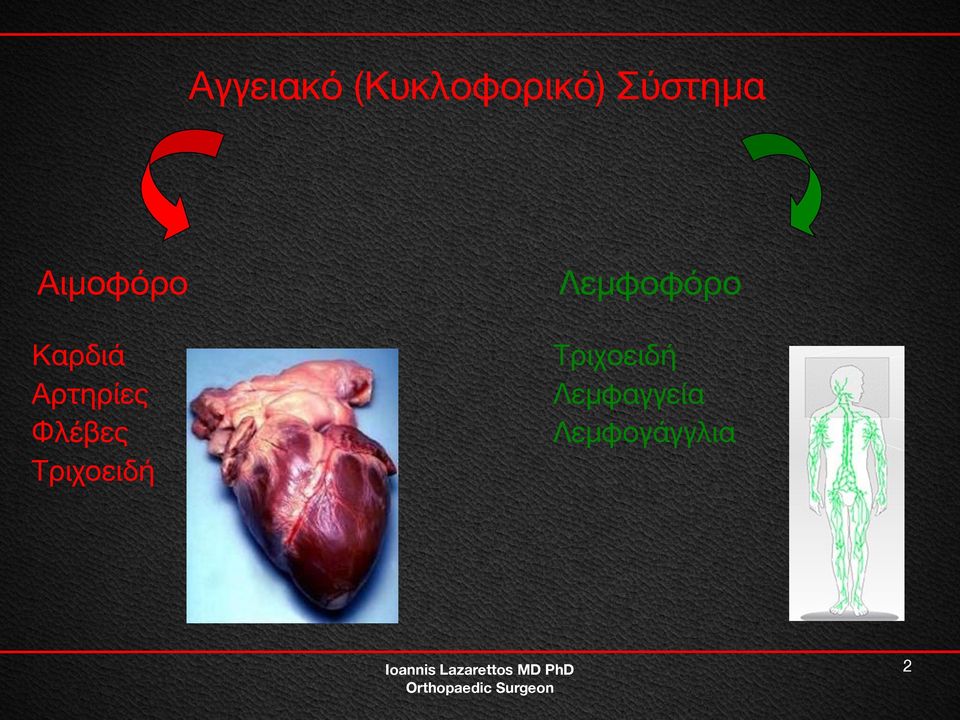 Αγγειακό (Κυκλοφορικό) Σύστημα

Αιμοφόρο

Καρδιά
Αρτηρίες
Φλέβες
Τριχοειδή

Λεμφοφόρο

Τριχοειδή
Λεμφαγγεία
Λεμφογάγγλια

Ioannis Lazarettos MD PhD
Orthopaedic Surgeon

2